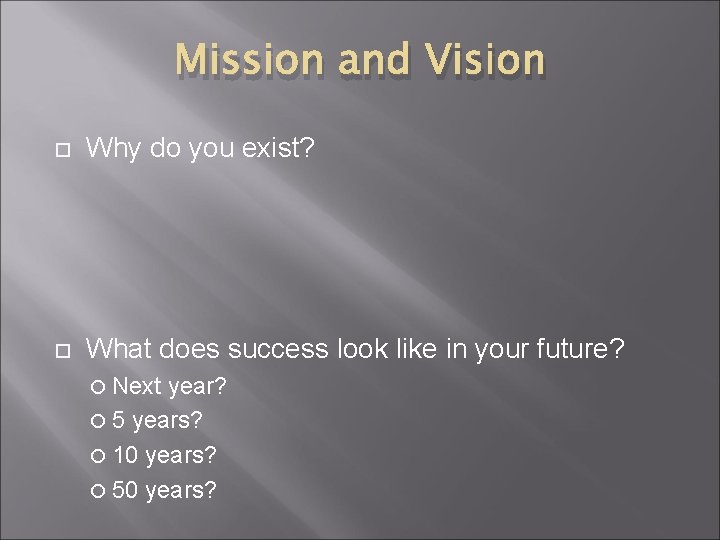 Mission and Vision

Why do you exist?

What does success look like in your future?
Next year?
5 years?
10 years?
50 years?